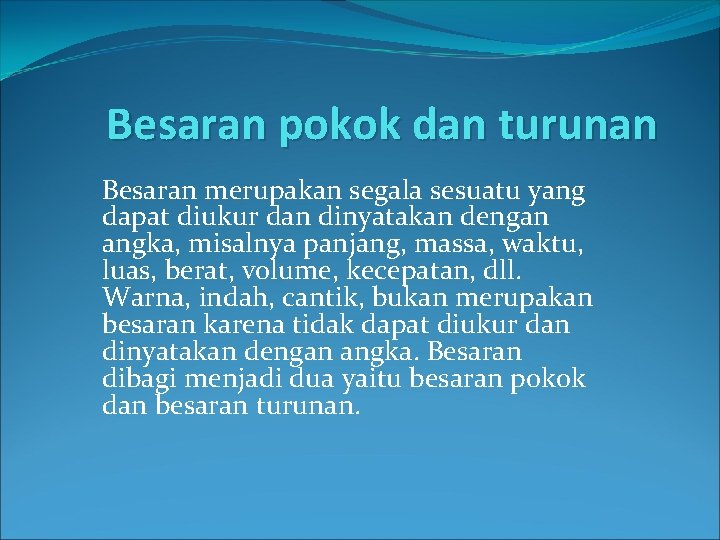 Besaran pokok dan turunan

Besaran merupakan segala sesuatu yang dapat diukur dan dinyatakan dengan angka, misalnya panjang, massa, waktu, luas, berat, volume, kecepatan, dll. Warna, indah, cantik, bukan merupakan besaran karena tidak dapat diukur dan dinyatakan dengan angka. Besaran dibagi menjadi dua yaitu besaran pokok dan besaran turunan.